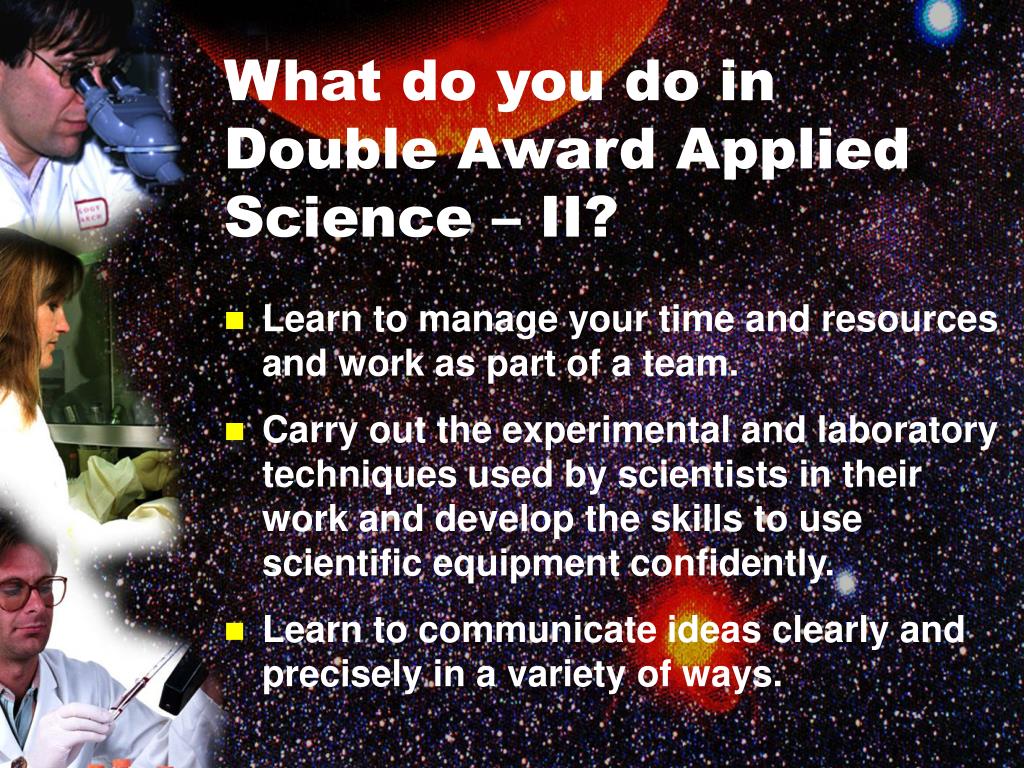 What do you do in Double Award Applied Science – II?

- Learn to manage your time and resources and work as part of a team.
- Carry out the experimental and laboratory techniques used by scientists in their work and develop the skills to use scientific equipment confidently.
- Learn to communicate ideas clearly and precisely in a variety of ways.